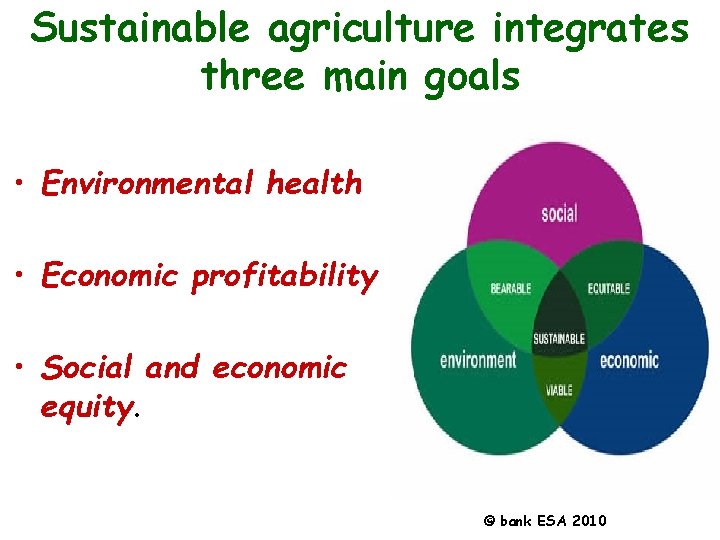 Sustainable agriculture integrates three main goals

• Environmental health

• Economic profitability

• Social and economic equity.

social

BEARABLE

EQUITABLE

SUSTAINABLE

environment

economic

VIABLE

© bank ESA 2010